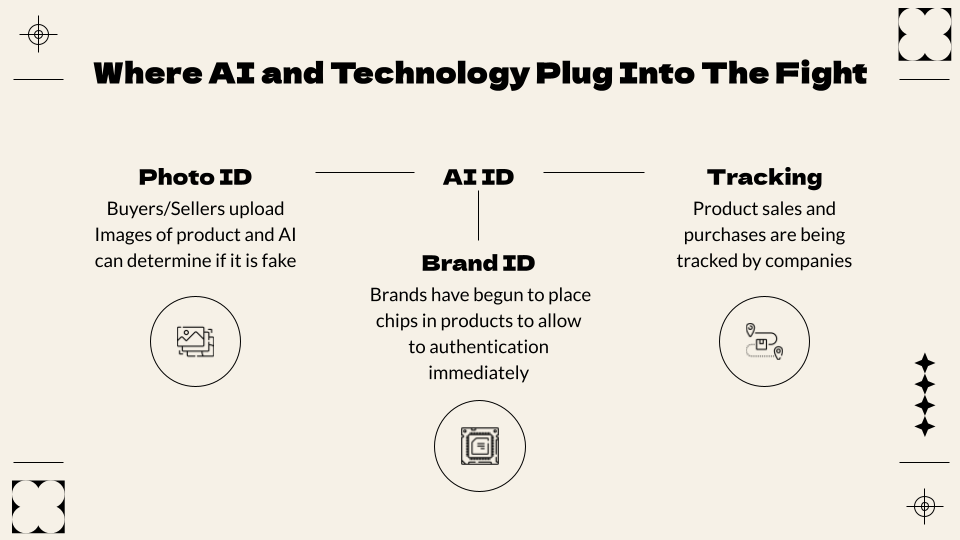 Where AI and Technology Plug Into The Fight

Photo ID

Buyers/Sellers upload Images of product and AI can determine if it is fake

AI ID

Brand ID

Brands have begun to place chips in products to allow to authentication immediately

Tracking

Product sales and purchases are being tracked by companies